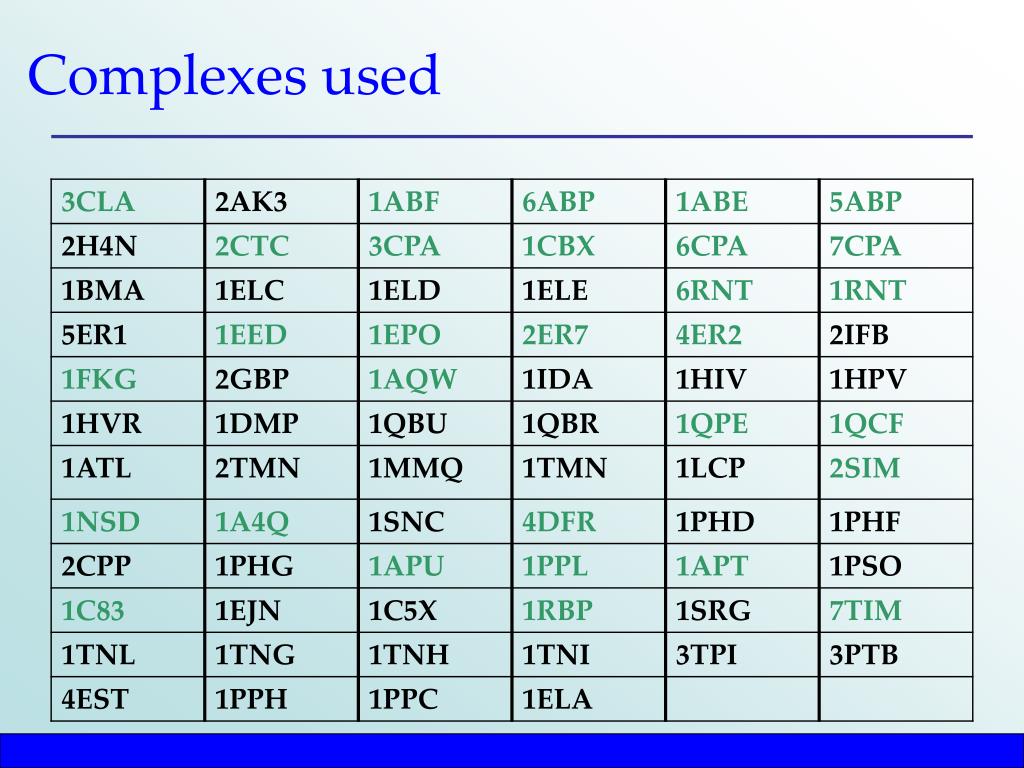 Complexes used

| 3CLA | 2AK3 | 1ABF | 6ABP | 1ABE | 5ABP |
|---|---|---|---|---|---|
| 2H4N | 2CTC | 3CPA | 1CBX | 6CPA | 7CPA |
| 1BMA | 1ELC | 1ELD | 1ELE | 6RNT | 1RNT |
| 5ER1 | 1EED | 1EPO | 2ER7 | 4ER2 | 2IFB |
| 1FKG | 2GBP | 1AQW | 1IDA | 1HIV | 1HPV |
| 1HVR | 1DMP | 1QBU | 1QBR | 1QPE | 1QCF |
| 1ATL | 2TMN | 1MMQ | 1TMN | 1LCP | 2SIM |
| 1NSD | 1A4Q | 1SNC | 4DFR | 1PHD | 1PHF |
| 2CPP | 1PHG | 1APU | 1PPL | 1APT | 1PSO |
| 1C83 | 1EJN | 1C5X | 1RBP | 1SRG | 7TIM |
| 1TNL | 1TNG | 1TNH | 1TNI | 3TPI | 3PTB |
| 4EST | 1PPH | 1PPC | 1ELA | | |